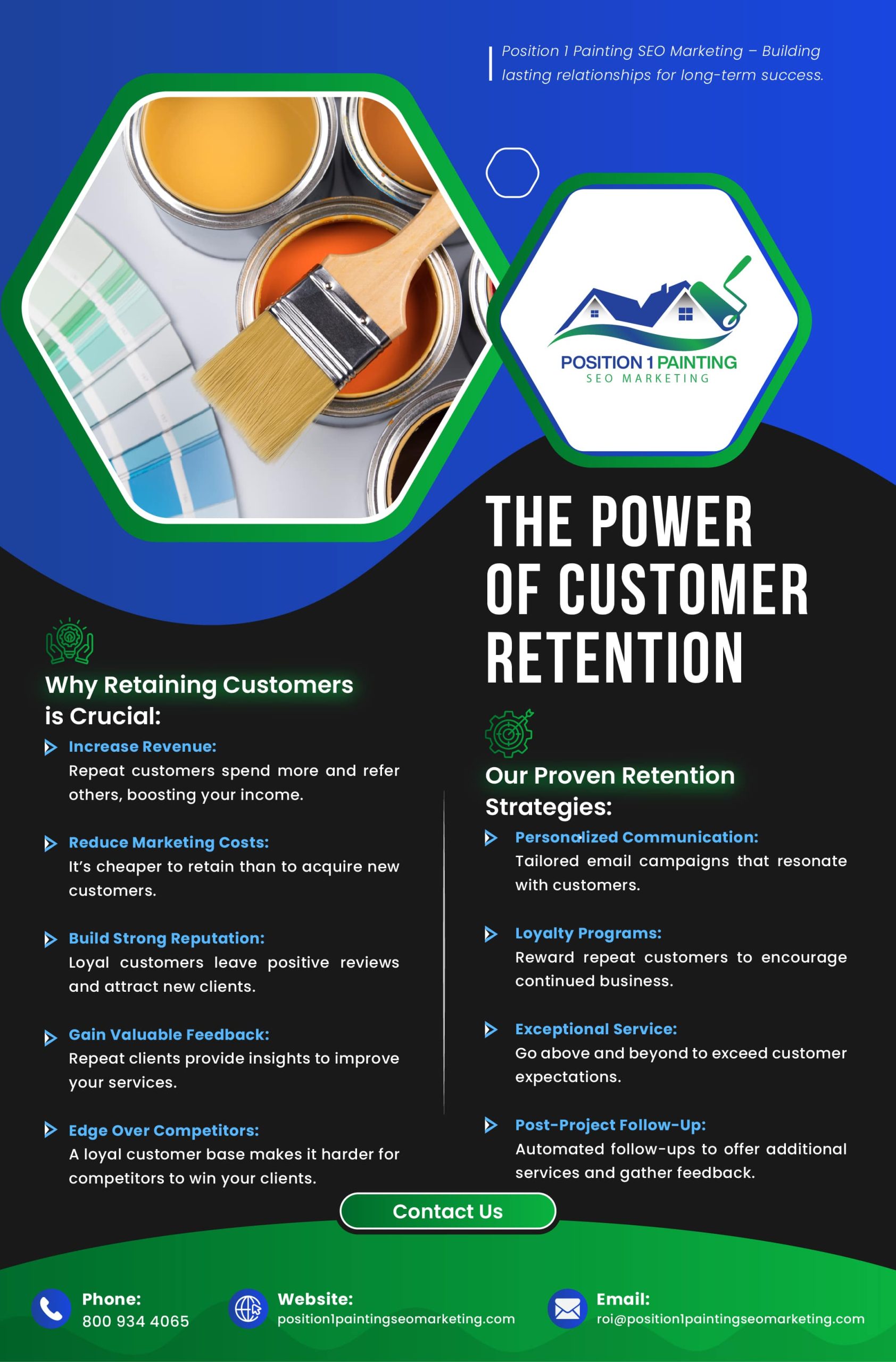 Position 1 Painting SEO Marketing – Building lasting relationships for long-term success.

POSITION 1 PAINTING
SEO MARKETING

THE POWER OF CUSTOMER RETENTION

Why Retaining Customers is Crucial:

Increase Revenue:
Repeat customers spend more and refer others, boosting your income.

Reduce Marketing Costs:
It's cheaper to retain than to acquire new customers.

Build Strong Reputation:
Loyal customers leave positive reviews and attract new clients.

Gain Valuable Feedback:
Repeat clients provide insights to improve your services.

Edge Over Competitors:
A loyal customer base makes it harder for competitors to win your clients.

Our Proven Retention Strategies:

Personalized Communication:
Tailored email campaigns that resonate with customers.

Loyalty Programs:
Reward repeat customers to encourage continued business.

Exceptional Service:
Go above and beyond to exceed customer expectations.

Post-Project Follow-Up:
Automated follow-ups to offer additional services and gather feedback.

Contact Us

Phone:
800 934 4065

Website:
position1paintingseomarketing.com

Email:
roi@position1paintingseomarketing.com